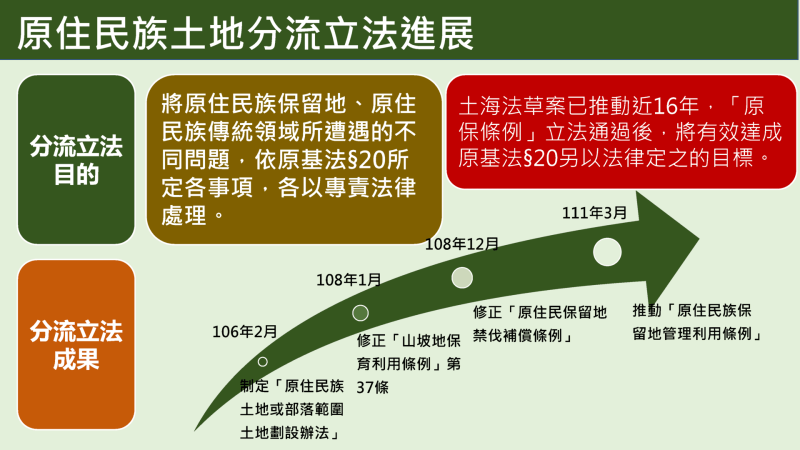 原住民族土地分流立法進展

分流立法目的

將原住民族保留地、原住民族傳統領域所遭遇的不同問題，依原基法§20所定各事項，各以專責法律處理。

土海法草案已推動近16年，「原保條例」立法通過後，將有效達成原基法§20另以法律定之的目標。

分流立法成果

106年2月

制定「原住民族土地或部落範圍土地劃設辦法」

108年1月

修正「山坡地保育利用條例」第37條

108年12月

修正「原住民保留地禁伐補償條例」

111年3月

推動「原住民族保留地管理利用條例」